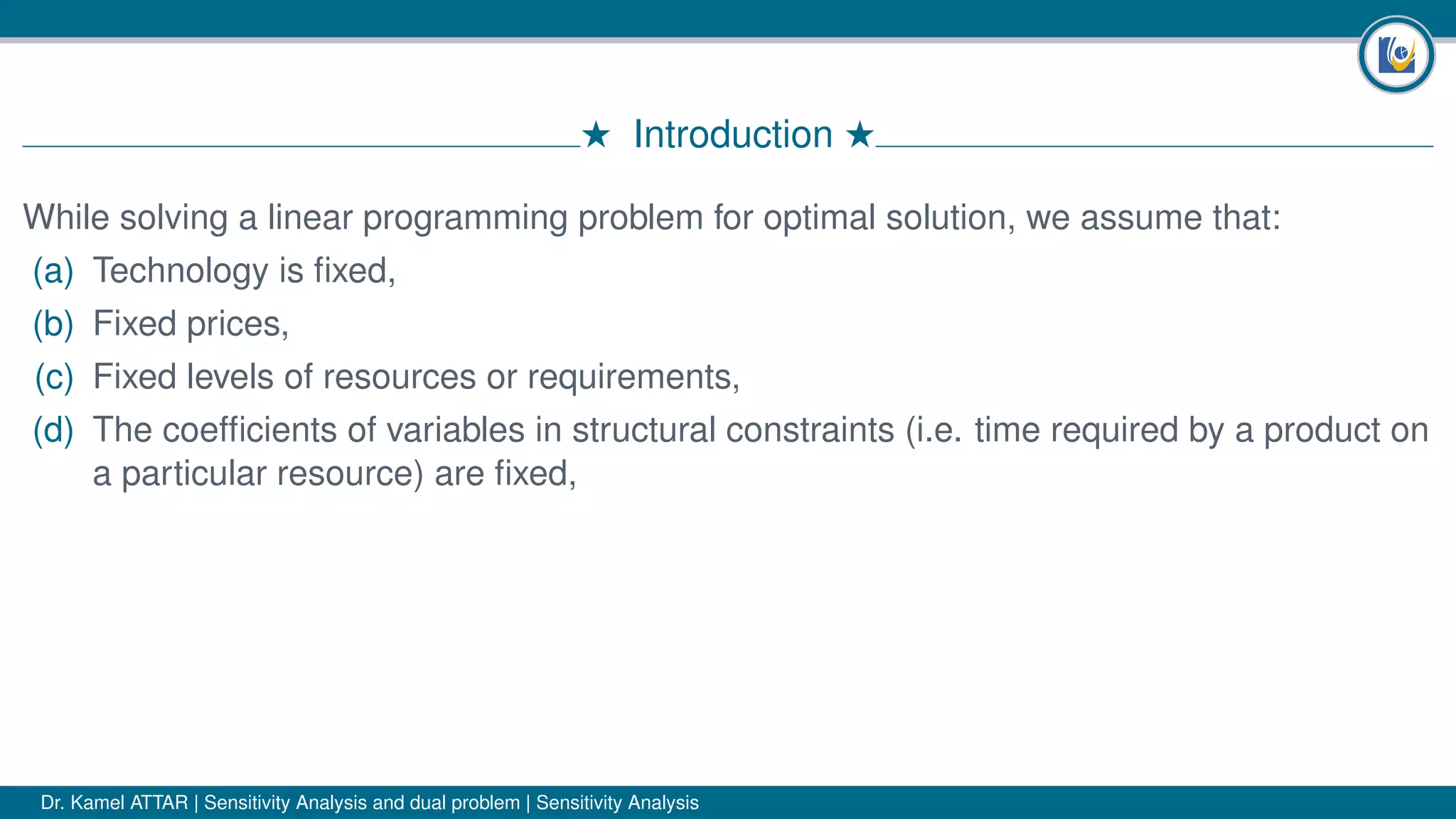 ★ Introduction ★

While solving a linear programming problem for optimal solution, we assume that:

(a) Technology is fixed,

(b) Fixed prices,

(c) Fixed levels of resources or requirements,

(d) The coefficients of variables in structural constraints (i.e. time required by a product on a particular resource) are fixed,

Dr. Kamel ATTAR | Sensitivity Analysis and dual problem | Sensitivity Analysis